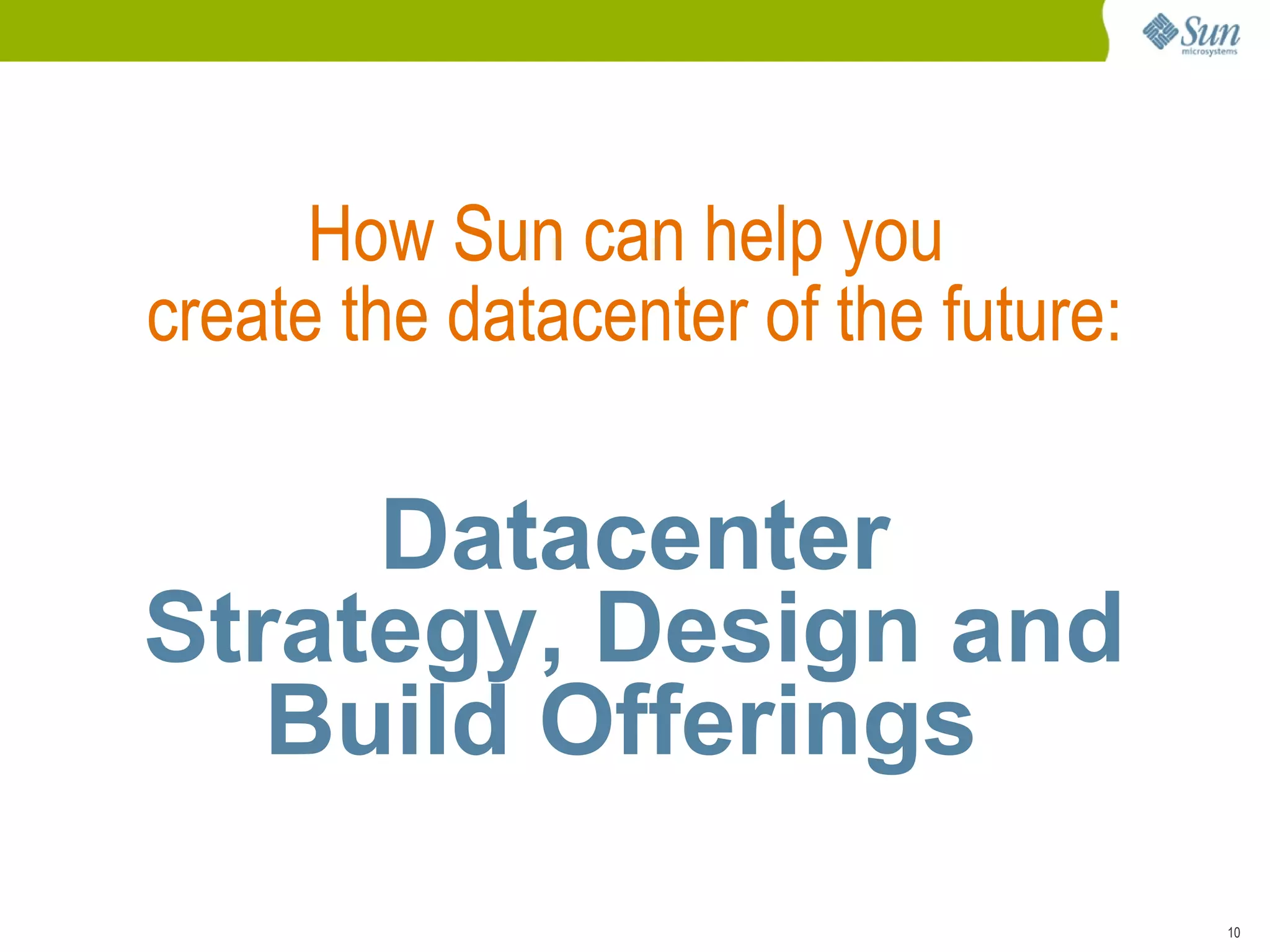 Sun microsystems

How Sun can help you create the datacenter of the future:

Datacenter Strategy, Design and Build Offerings

10